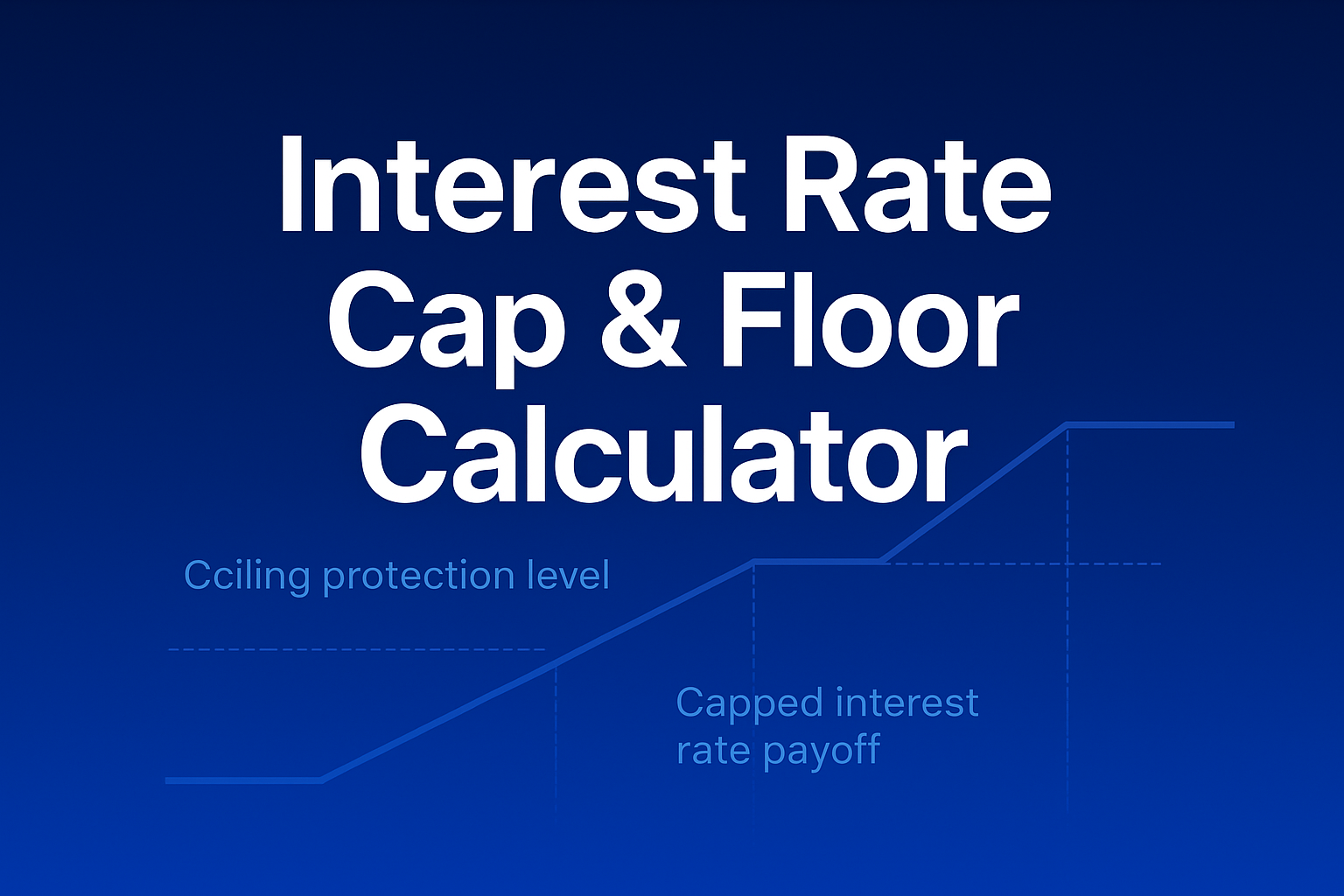 Interest Rate Cap & Floor Calculator

Cciling protection level

Capped interest rate payoff